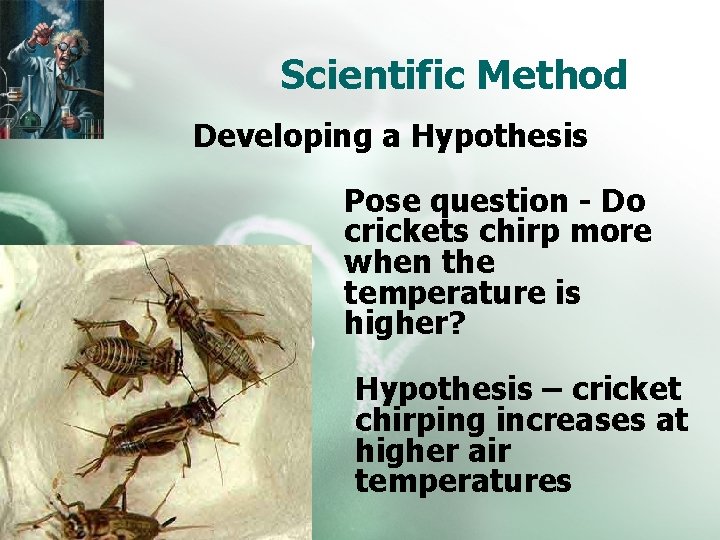 Scientific Method

Developing a Hypothesis

Pose question - Do crickets chirp more when the temperature is higher?

Hypothesis – cricket chirping increases at higher air temperatures